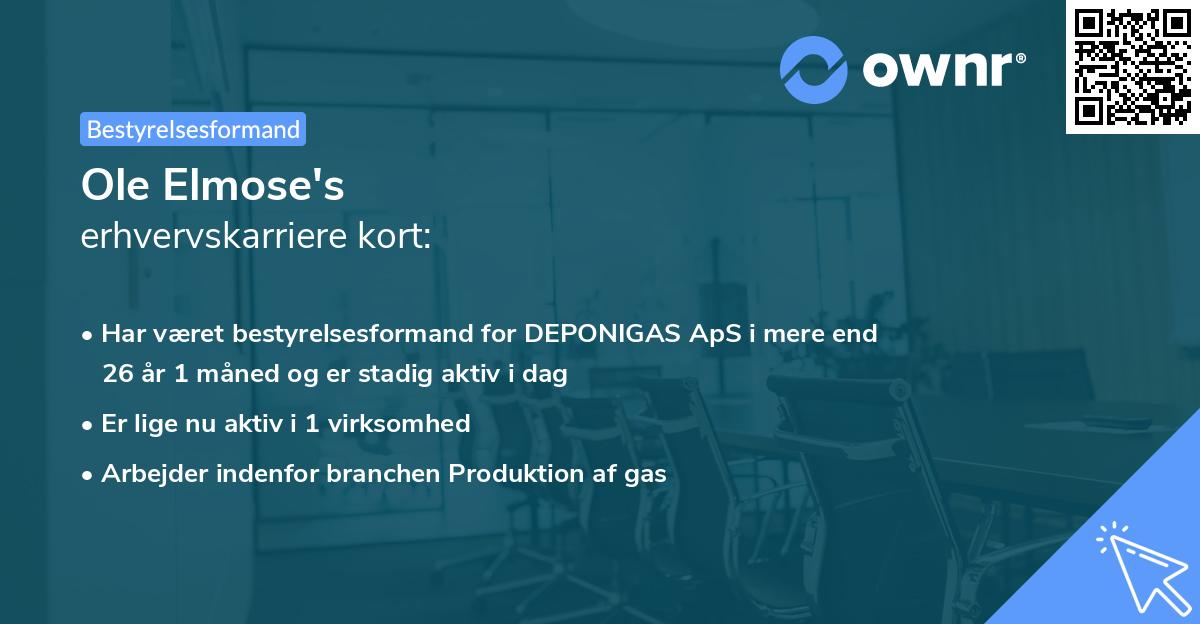 ownr®

Bestyrelsesformand

Ole Elmose's
erhvervskarriere kort:

• Har været bestyrelsesformand for DEPONIGAS ApS i mere end 26 år 1 måned og er stadig aktiv i dag
• Er lige nu aktiv i 1 virksomhed
• Arbejder indenfor branchen Produktion af gas